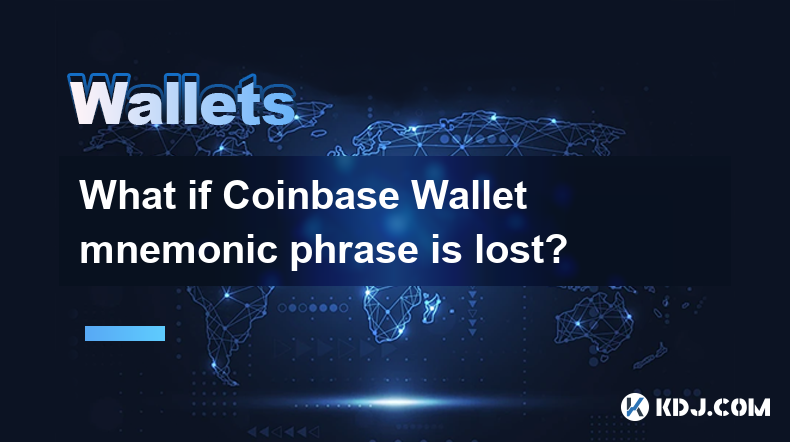 Wallets

What if Coinbase Wallet mnemonic phrase is lost?

KDJ.COM